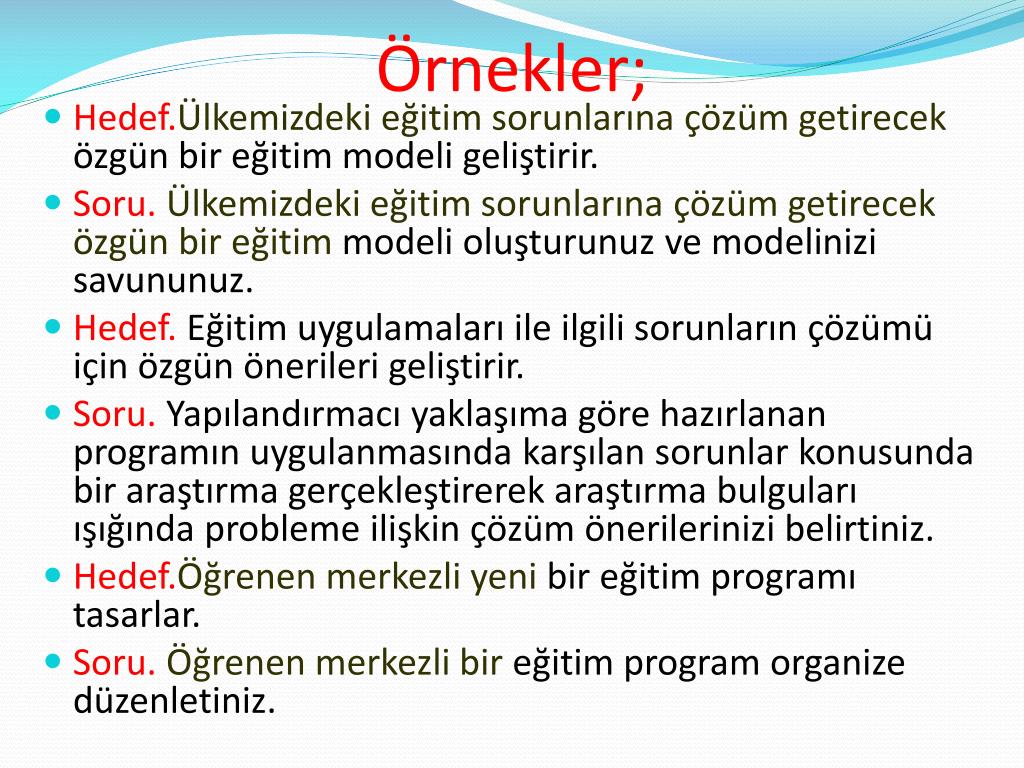 Örnekler;

Hedef.Ülkemizdeki eğitim sorunlarına çözüm getirecek özgün bir eğitim modeli geliştirir.

Soru. Ülkemizdeki eğitim sorunlarına çözüm getirecek özgün bir eğitim modeli oluşturunuz ve modelinizi savununuz.

Hedef. Eğitim uygulamaları ile ilgili sorunların çözümü için özgün önerileri geliştirir.

Soru. Yapılandırmacı yaklaşıma göre hazırlanan programın uygulanmasında karşılan sorunlar konusunda bir araştırma gerçekleştirerek araştırma bulguları ışığında probleme ilişkin çözüm önerilerinizi belirtiniz.

Hedef.Öğrenen merkezli yeni bir eğitim programı tasarlar.

Soru. Öğrenen merkezli bir eğitim program organize düzenletiniz.